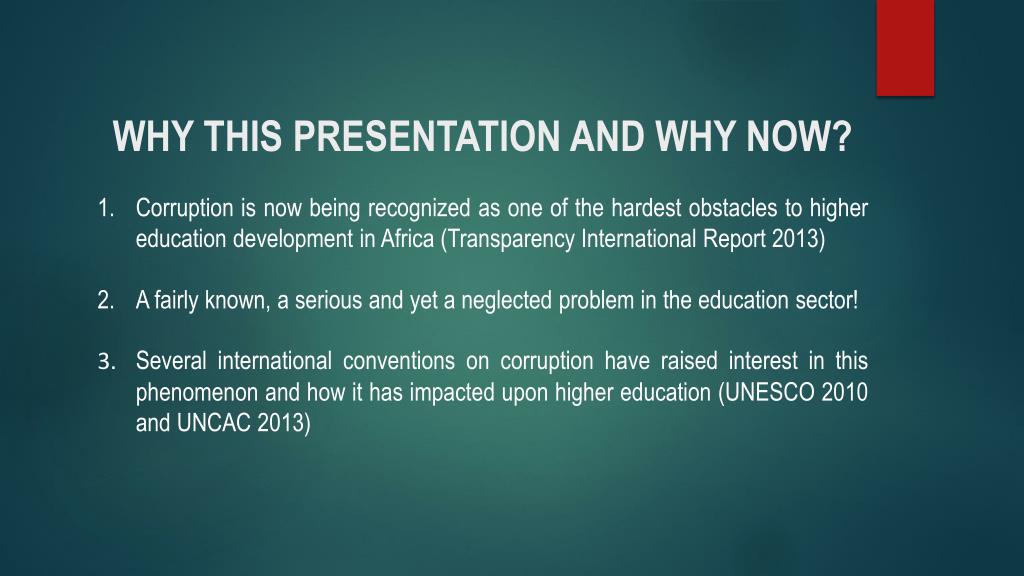 WHY THIS PRESENTATION AND WHY NOW?

1. Corruption is now being recognized as one of the hardest obstacles to higher education development in Africa (Transparency International Report 2013)

2. A fairly known, a serious and yet a neglected problem in the education sector!

3. Several international conventions on corruption have raised interest in this phenomenon and how it has impacted upon higher education (UNESCO 2010 and UNCAC 2013)